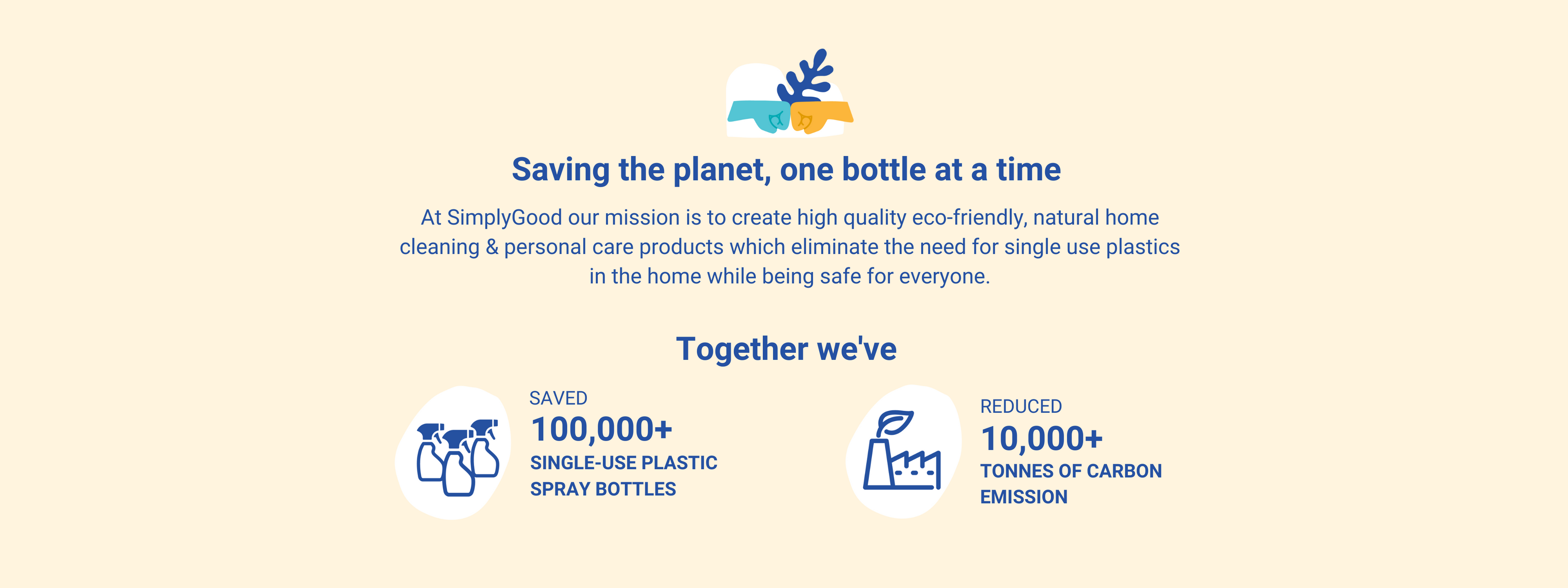 Saving the planet, one bottle at a time

At SimplyGood our mission is to create high quality eco-friendly, natural home cleaning & personal care products which eliminate the need for single use plastics in the home while being safe for everyone.

Together we've

SAVED
100,000+
SINGLE-USE PLASTIC SPRAY BOTTLES

REDUCED
10,000+
TONNES OF CARBON EMISSION